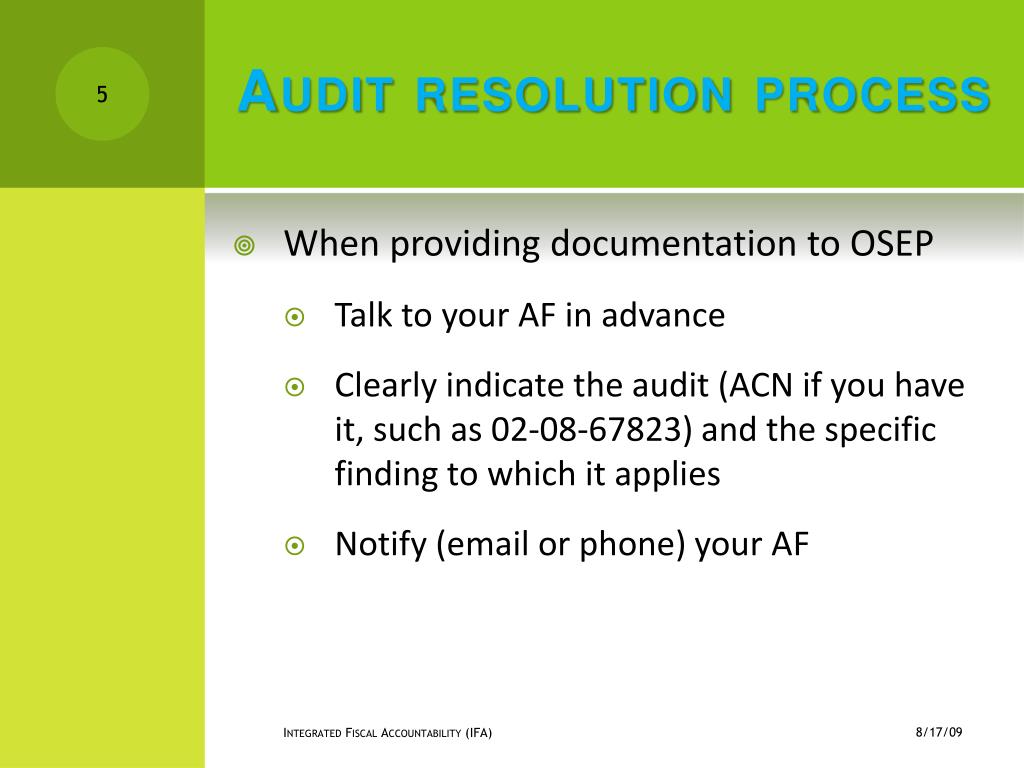 5

Audit resolution process

When providing documentation to OSEP

Talk to your AF in advance

Clearly indicate the audit (ACN if you have it, such as 02-08-67823) and the specific finding to which it applies

Notify (email or phone) your AF

Integrated Fiscal Accountability (IFA)

8/17/09